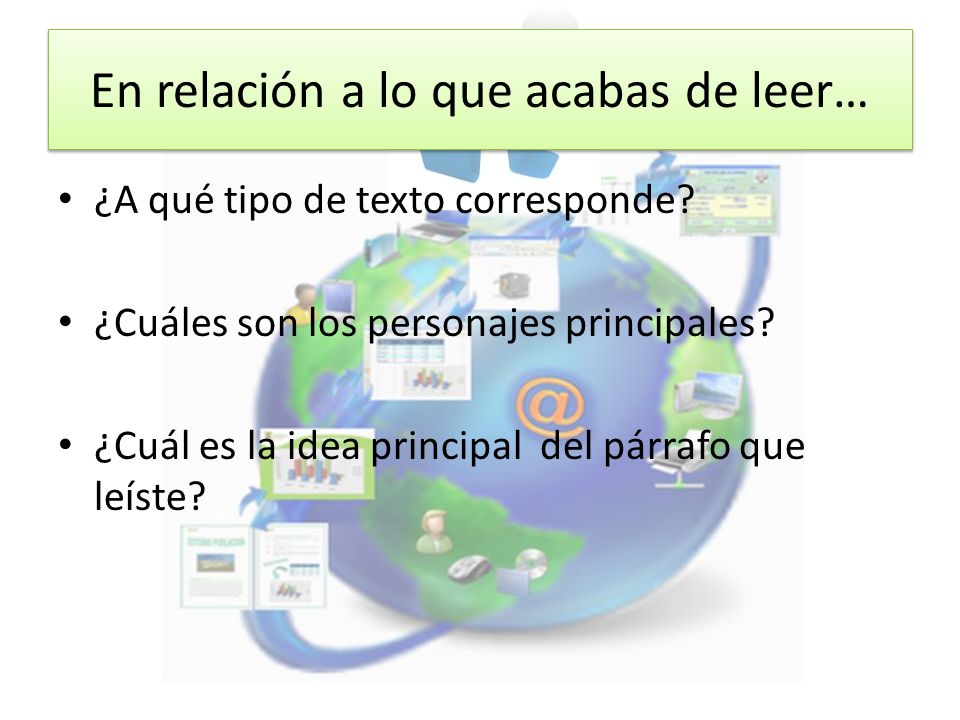 En relación a lo que acabas de leer…

• ¿A qué tipo de texto corresponde?

• ¿Cuáles son los personajes principales?

• ¿Cuál es la idea principal del párrafo que leíste?